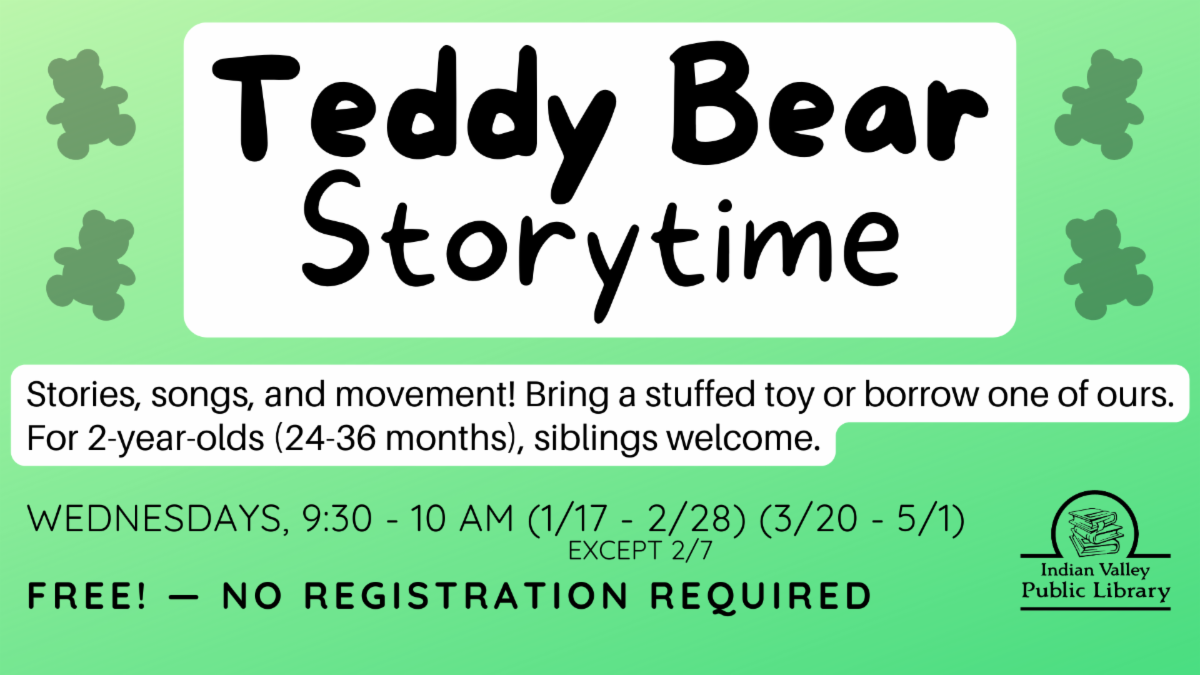 Teddy Bear
Storytime

Stories, songs, and movement! Bring a stuffed toy or borrow one of ours. For 2-year-olds (24-36 months), siblings welcome.

WEDNESDAYS, 9:30 - 10 AM (1/17 - 2/28) (3/20 - 5/1)
EXCEPT 2/7

FREE! — NO REGISTRATION REQUIRED

Indian Valley
Public Library